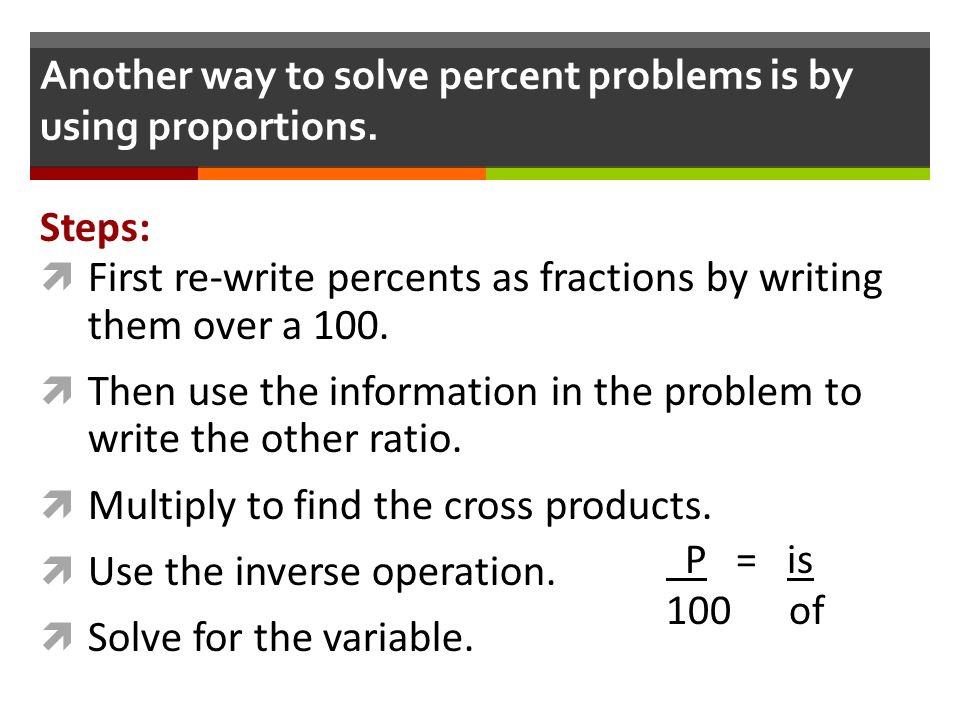 Another way to solve percent problems is by using proportions.

Steps:

First re-write percents as fractions by writing them over a 100.

Then use the information in the problem to write the other ratio.

Multiply to find the cross products.

Use the inverse operation.

Solve for the variable.

$\frac{P}{100} = \frac{is}{of}$